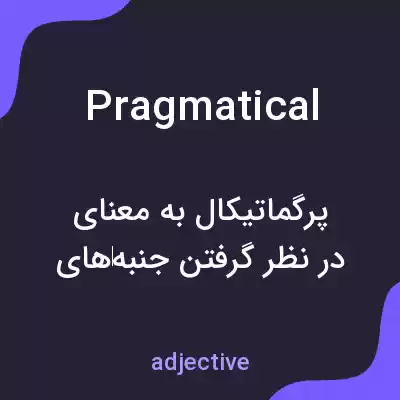 Pragmatical

پرگماتیکال به معنای در نظر گرفتن جنبه‌های

adjective